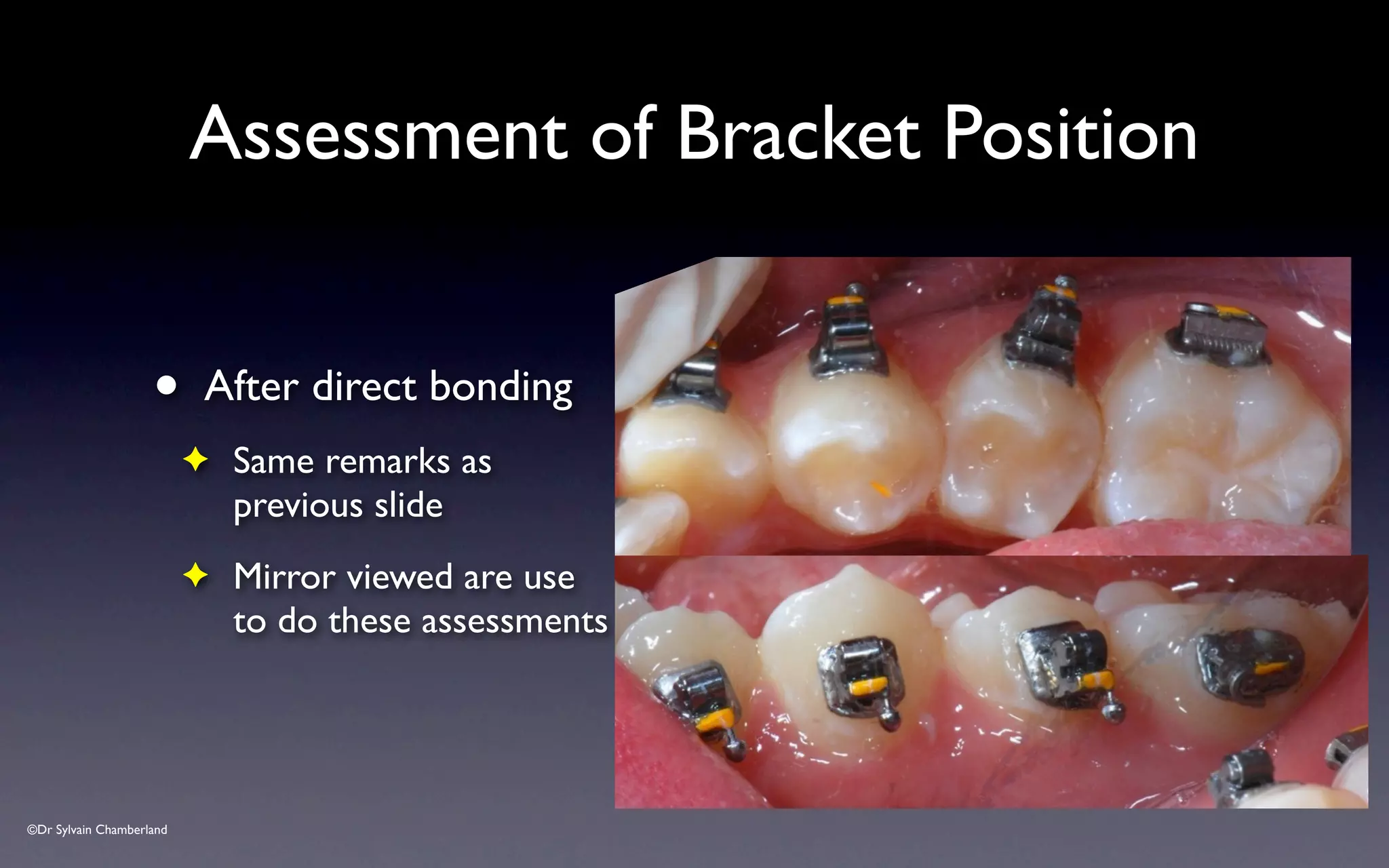 Assessment of Bracket Position

• After direct bonding

✦ Same remarks as previous slide

✦ Mirror viewed are use to do these assessments

©Dr Sylvain Chamberland